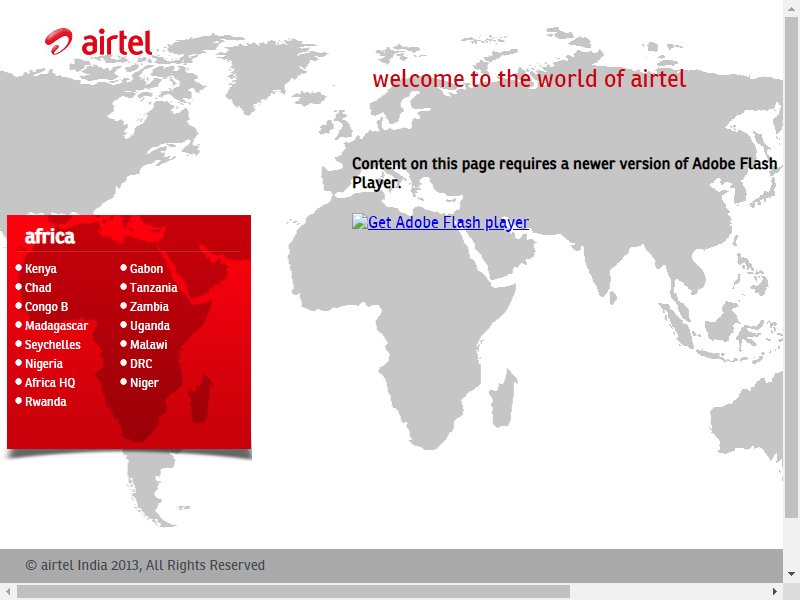 airtel

welcome to the world of airtel

Content on this page requires a newer version of Adobe Flash Player.

Get Adobe Flash player

africa

Kenya
Chad
Congo B
Madagascar
Seychelles
Nigeria
Africa HQ
Rwanda

Gabon
Tanzania
Zambia
Uganda
Malawi
DRC
Niger

© airtel India 2013, All Rights Reserved